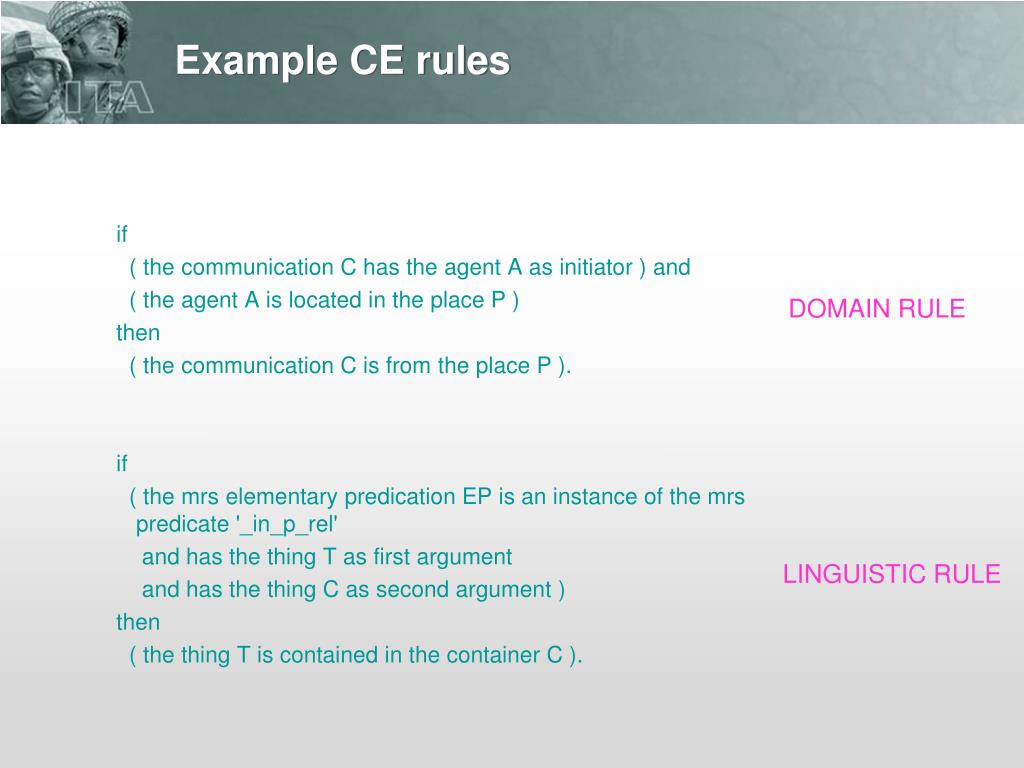 ITA

Example CE rules

if
( the communication C has the agent A as initiator ) and
( the agent A is located in the place P )
then
( the communication C is from the place P ).

DOMAIN RULE

if
( the mrs elementary predication EP is an instance of the mrs predicate '_in_p_rel'
and has the thing T as first argument
and has the thing C as second argument )
then
( the thing T is contained in the container C ).

LINGUISTIC RULE